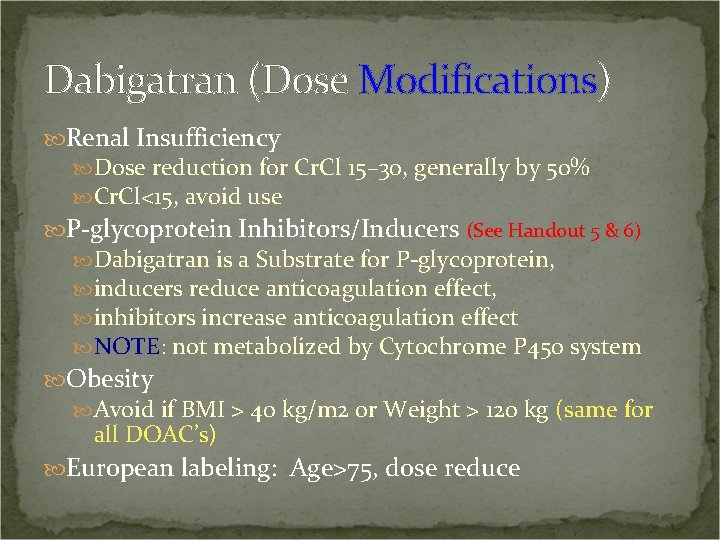 Dabigatran (Dose Modifications)

Renal Insufficiency

Dose reduction for CrCl 15–30, generally by 50%

CrCl<15, avoid use

P-glycoprotein Inhibitors/Inducers (See Handout 5 & 6)

Dabigatran is a Substrate for P-glycoprotein,

inducers reduce anticoagulation effect,

inhibitors increase anticoagulation effect

NOTE: not metabolized by Cytochrome P450 system

Obesity

Avoid if BMI > 40 kg/m2 or Weight > 120 kg (same for all DOAC's)

European labeling: Age>75, dose reduce